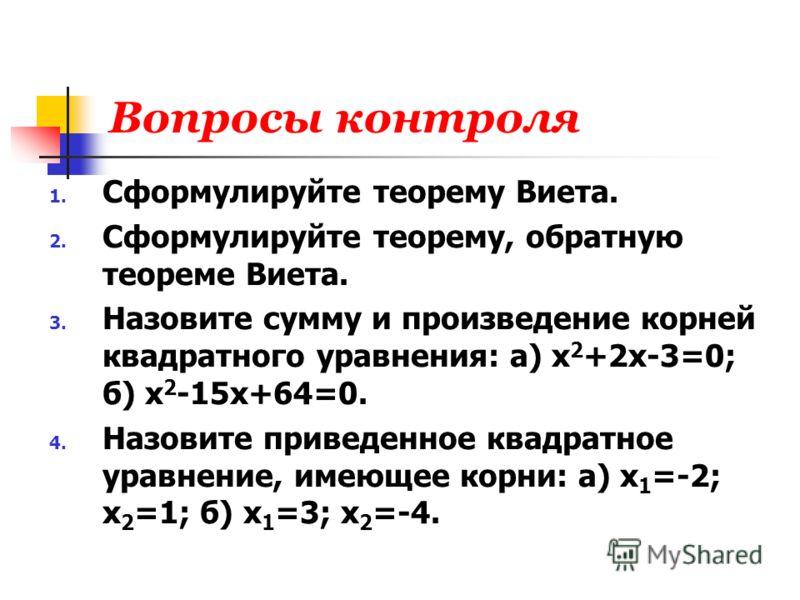 Вопросы контроля

1. Сформулируйте теорему Виета.
2. Сформулируйте теорему, обратную теореме Виета.
3. Назовите сумму и произведение корней квадратного уравнения: а) $x^2+2x-3=0$; б) $x^2-15x+64=0$.
4. Назовите приведенное квадратное уравнение, имеющее корни: а) $x_1=-2$; $x_2=1$; б) $x_1=3$; $x_2=-4$.

MyShared